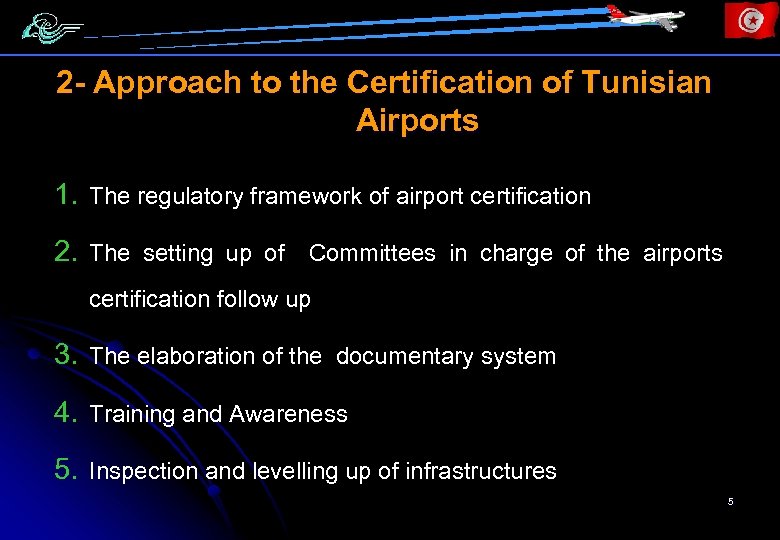 2- Approach to the Certification of Tunisian Airports

1. The regulatory framework of airport certification

2. The setting up of Committees in charge of the airports certification follow up

3. The elaboration of the documentary system

4. Training and Awareness

5. Inspection and levelling up of infrastructures

5